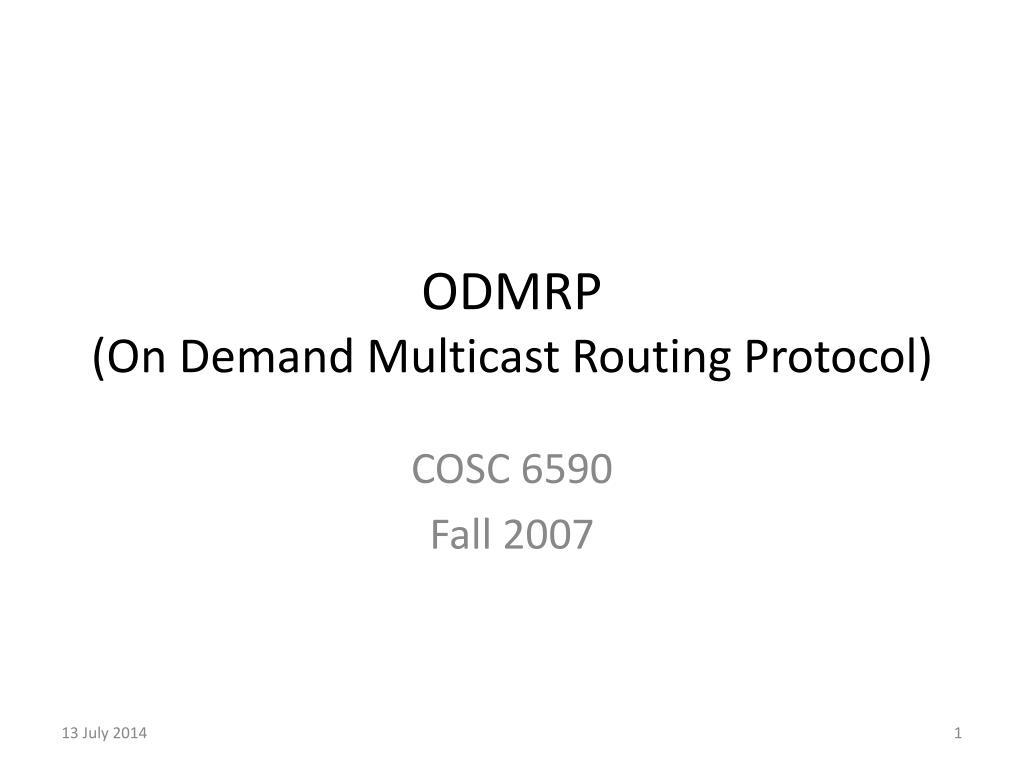 ODMRP
(On Demand Multicast Routing Protocol)

COSC 6590
Fall 2007

13 July 2014

1